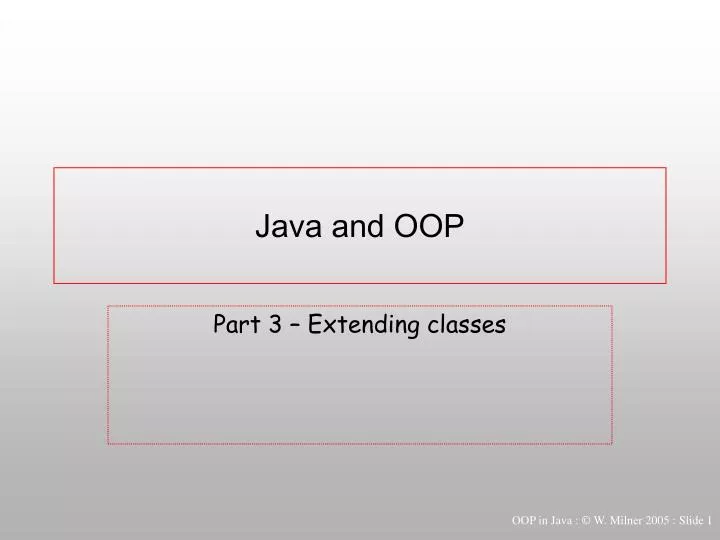 Java and OOP

Part 3 – Extending classes

OOP in Java : © W. Milner 2005 : Slide 1